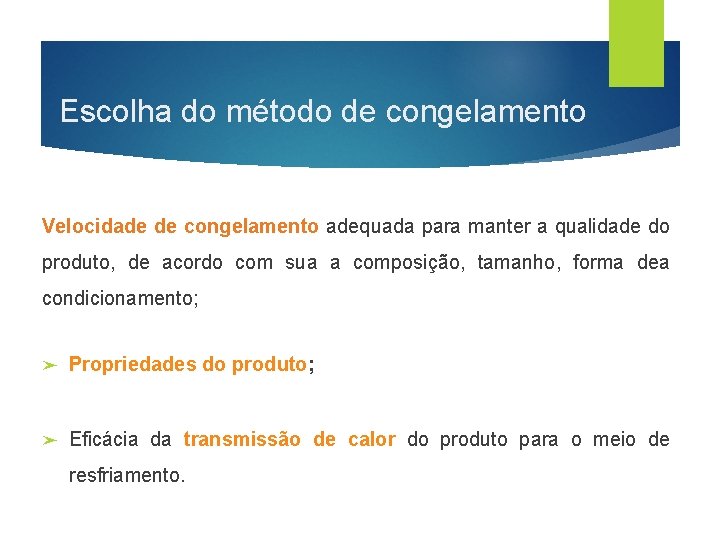 Escolha do método de congelamento

Velocidade de congelamento adequada para manter a qualidade do produto, de acordo com sua a composição, tamanho, forma dea condicionamento;

➢ Propriedades do produto;

➢ Eficácia da transmissão de calor do produto para o meio de resfriamento.